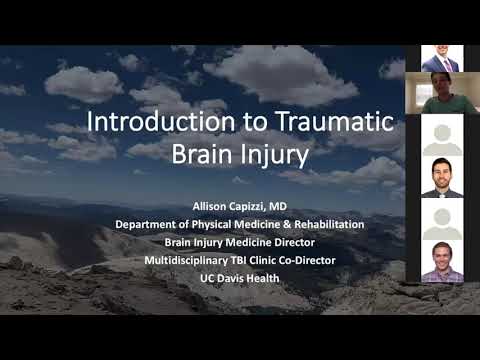 Introduction to Traumatic Brain Injury

Allison Capizzi, MD
Department of Physical Medicine & Rehabilitation
Brain Injury Medicine Director
Multidisciplinary TBI Clinic Co-Director
UC Davis Health